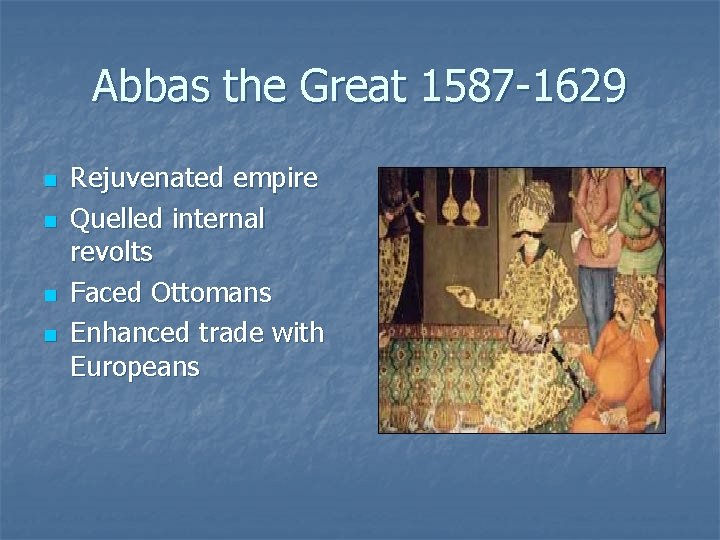 Abbas the Great 1587-1629

- Rejuvenated empire
- Quelled internal revolts
- Faced Ottomans
- Enhanced trade with Europeans